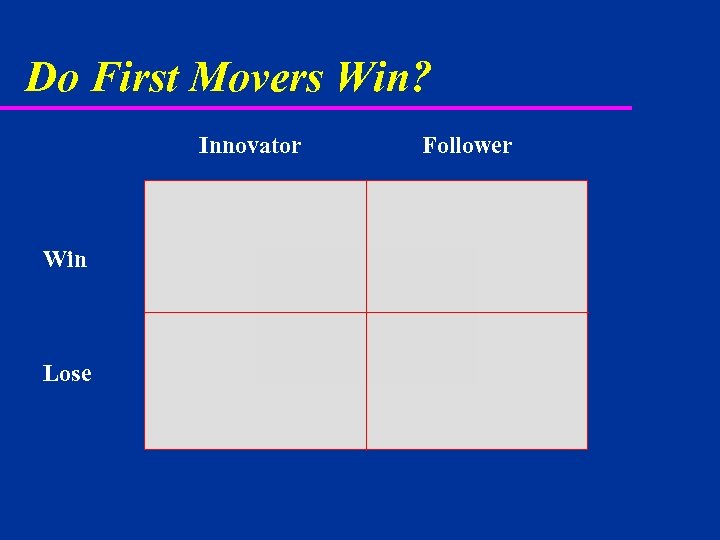 Do First Movers Win?

| | Innovator | Follower |
|---|---|---|
| Win | | |
| Lose | | |